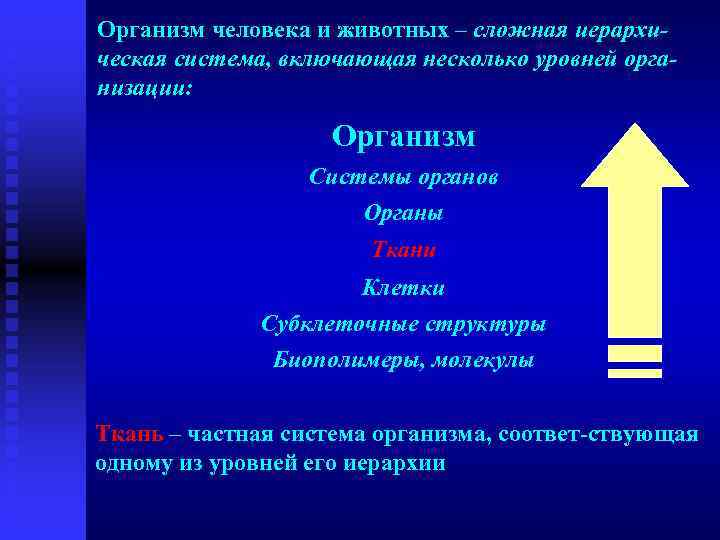 Организм человека и животных – сложная иерархическая система, включающая несколько уровней организации:

Организм

Системы органов

Органы

Ткани

Клетки

Субклеточные структуры

Биополимеры, молекулы

Ткань – частная система организма, соответ-ствующая одному из уровней его иерархии